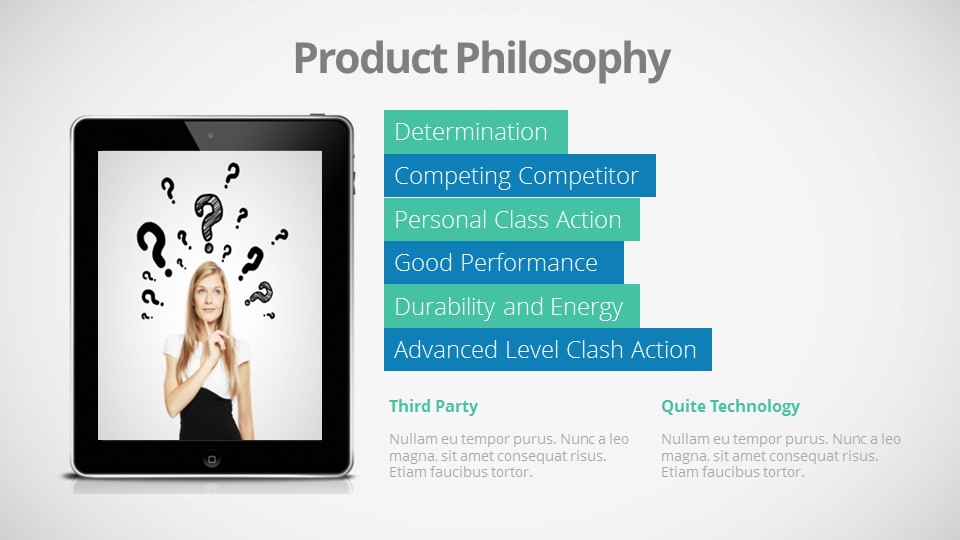 Product Philosophy

Determination

Competing Competitor

Personal Class Action

Good Performance

Durability and Energy

Advanced Level Clash Action

Third Party

Nullam eu tempor purus. Nunc a leo magna, sit amet consequat risus. Etiam faucibus tortor.

Quite Technology

Nullam eu tempor purus. Nunc a leo magna, sit amet consequat risus. Etiam faucibus tortor.